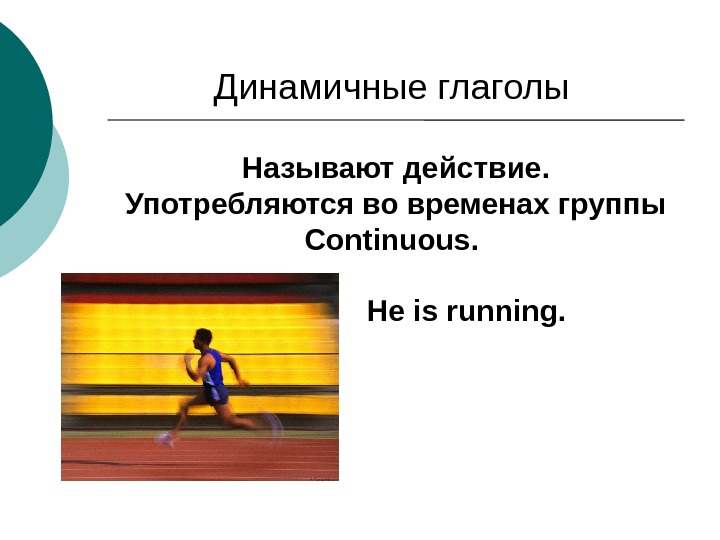 Динамичные глаголы

Называют действие.
Употребляются во временах группы Continuous.

He is running.